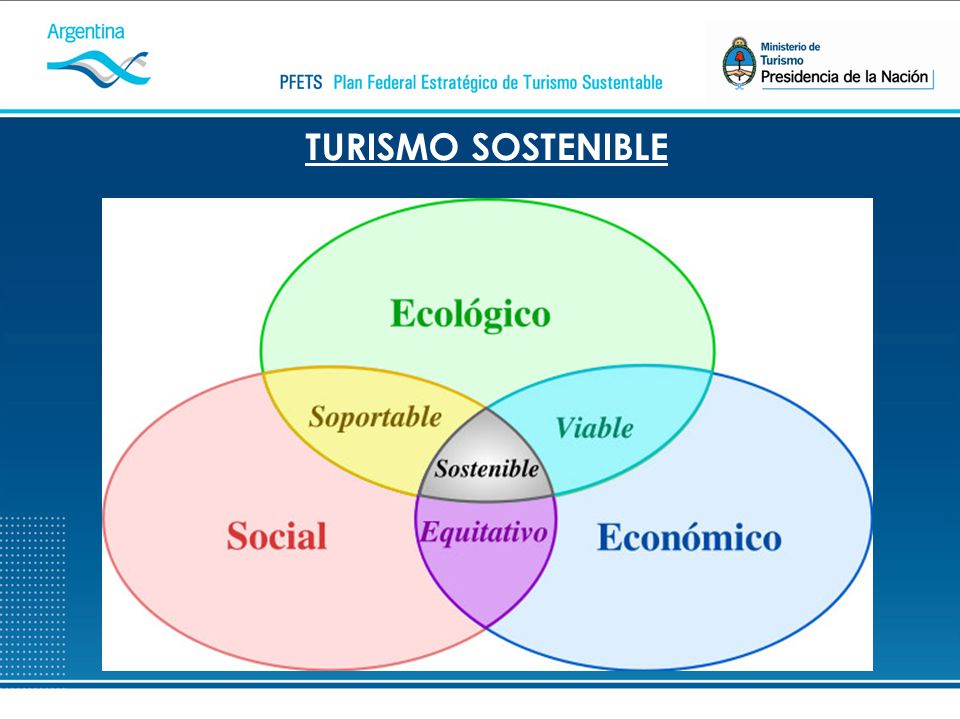 Argentina

PFETS Plan Federal Estratégico de Turismo Sustentable

Ministerio de Turismo
Presidencia de la Nación

TURISMO SOSTENIBLE

Ecológico

Soportable

Viable

Sostenible

Social

Equitativo

Económico